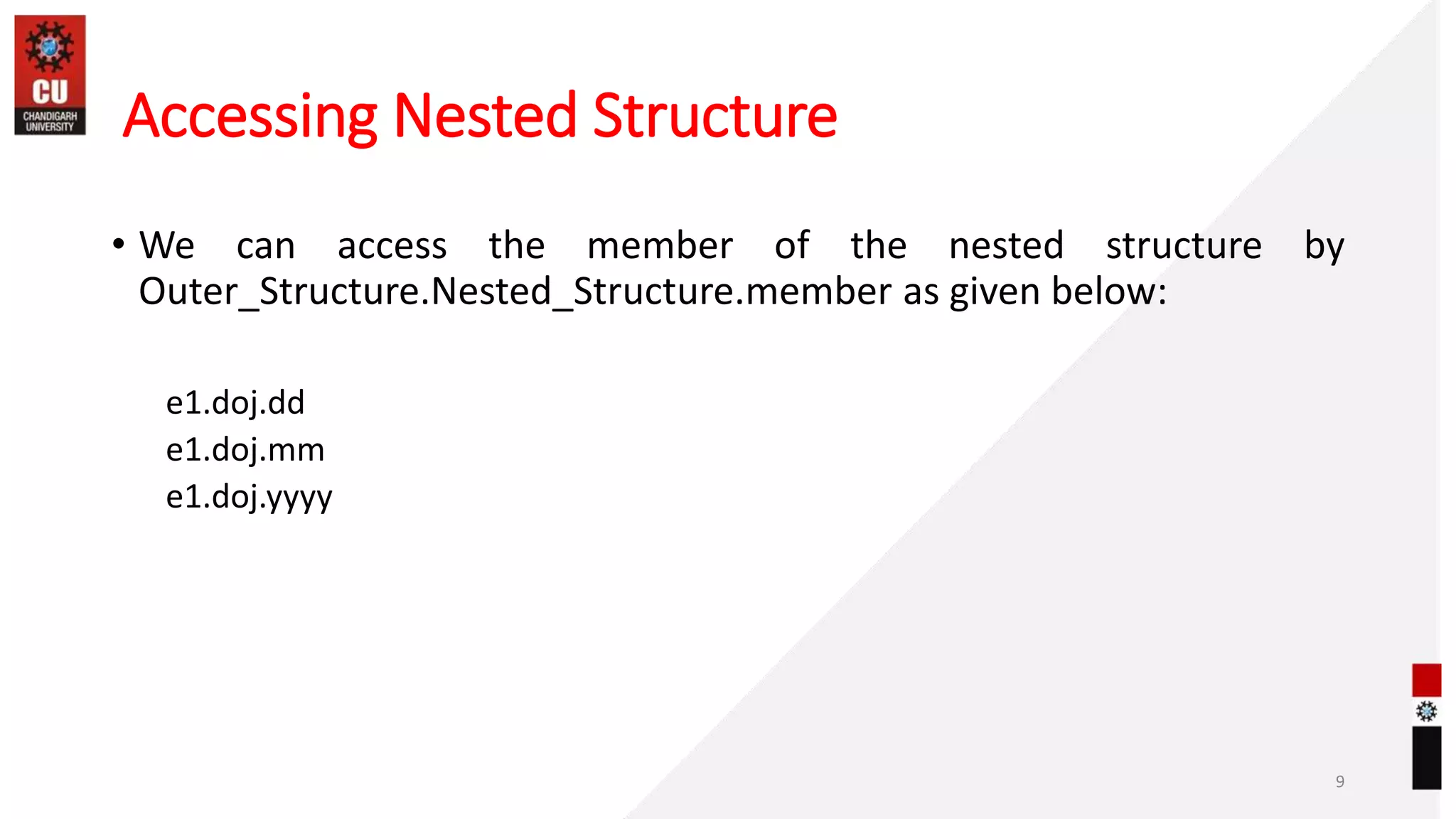 CU
CHANDIGARH UNIVERSITY

Accessing Nested Structure

• We can access the member of the nested structure by Outer_Structure.Nested_Structure.member as given below:

e1.doj.dd
e1.doj.mm
e1.doj.yyyy

9